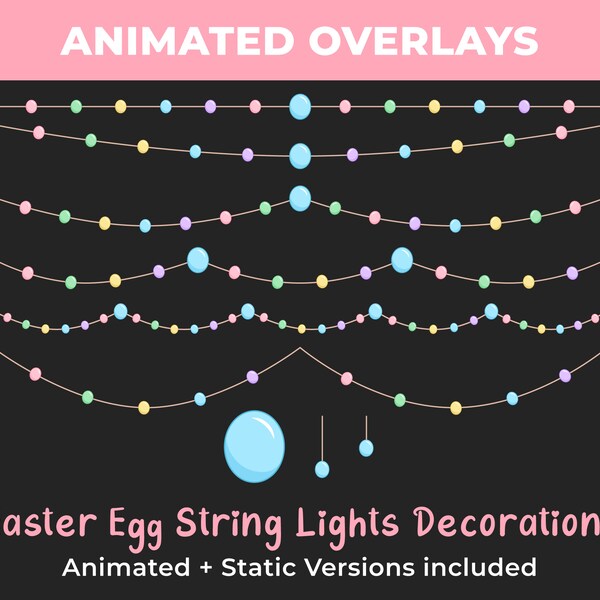 ANIMATED OVERLAYS

aster Egg String Lights Decoration

Animated + Static Versions included